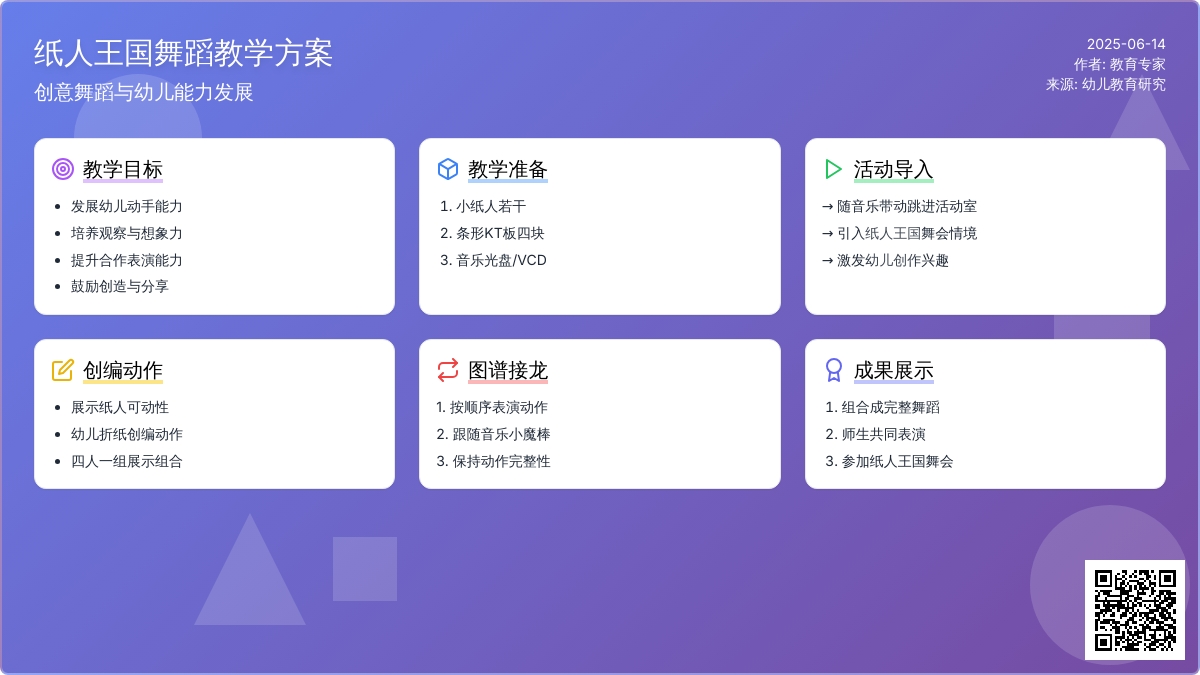 纸人王国舞蹈教学方案
创意舞蹈与幼儿能力发展

2025-06-14
作者: 教育专家
来源: 幼儿教育研究

教学目标
- 发展幼儿动手能力
- 培养观察与想象力
- 提升合作表演能力
- 鼓励创造与分享

教学准备
1. 小纸人若干
2. 条形KT板四块
3. 音乐光盘/VCD

活动导入
→ 随音乐带动跳进活动室
→ 引入纸人王国舞会情境
→ 激发幼儿创作兴趣

创编动作
- 展示纸人可动性
- 幼儿折纸创编动作
- 四人一组展示组合

图谱接龙
1. 按顺序表演动作
2. 跟随音乐小魔棒
3. 保持动作完整性

成果展示
1. 组合成完整舞蹈
2. 师生共同表演
3. 参加纸人王国舞会